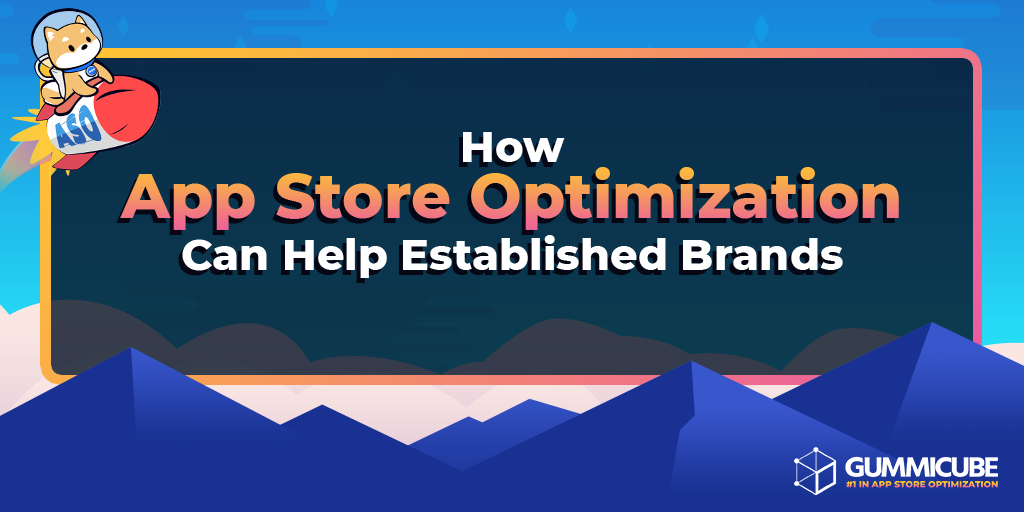 ASO

How
App Store Optimization
Can Help Established Brands

GUMMICUBE
#1 IN APP STORE OPTIMIZATION